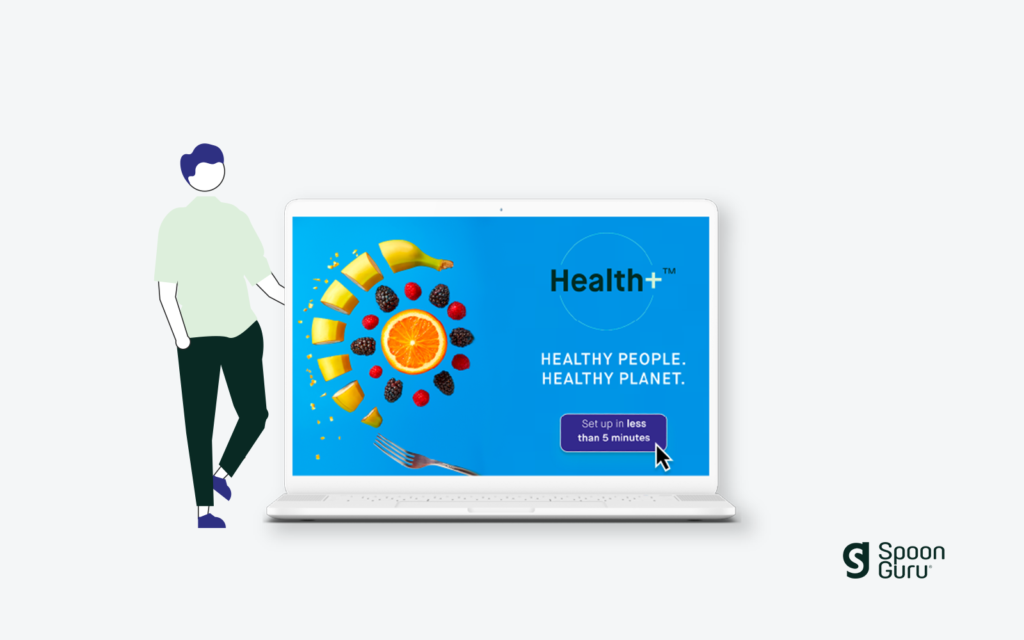 Health+™

HEALTHY PEOPLE.
HEALTHY PLANET.

Set up in less than 5 minutes

Spoon Guru®